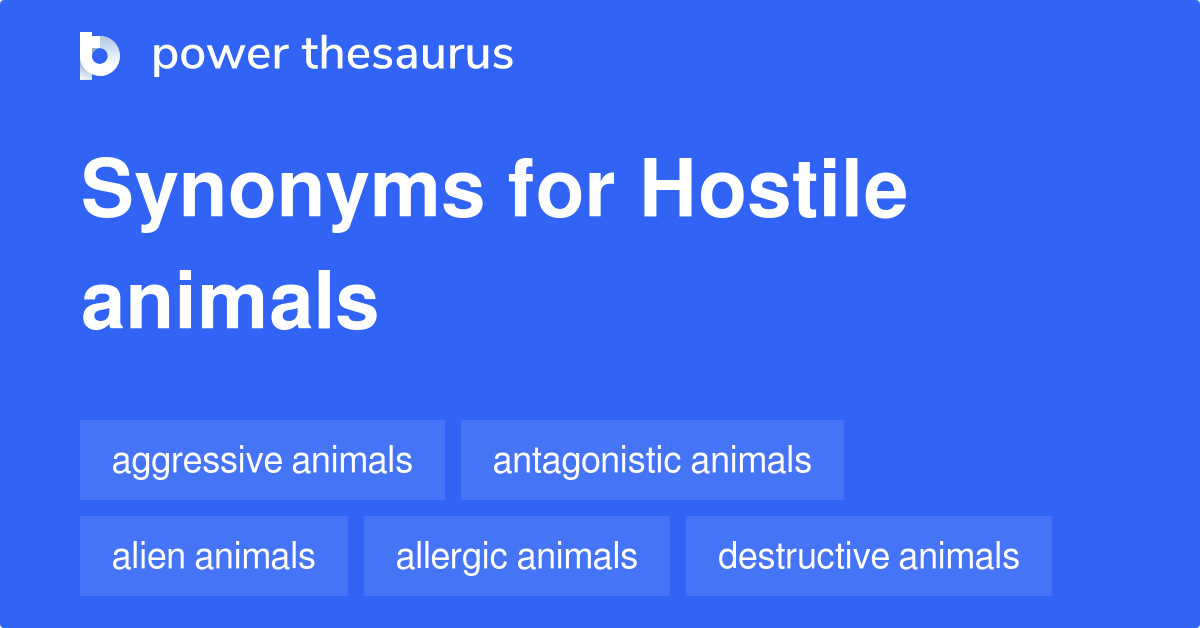 power thesaurus

Synonyms for Hostile animals

aggressive animals

antagonistic animals

alien animals

allergic animals

destructive animals